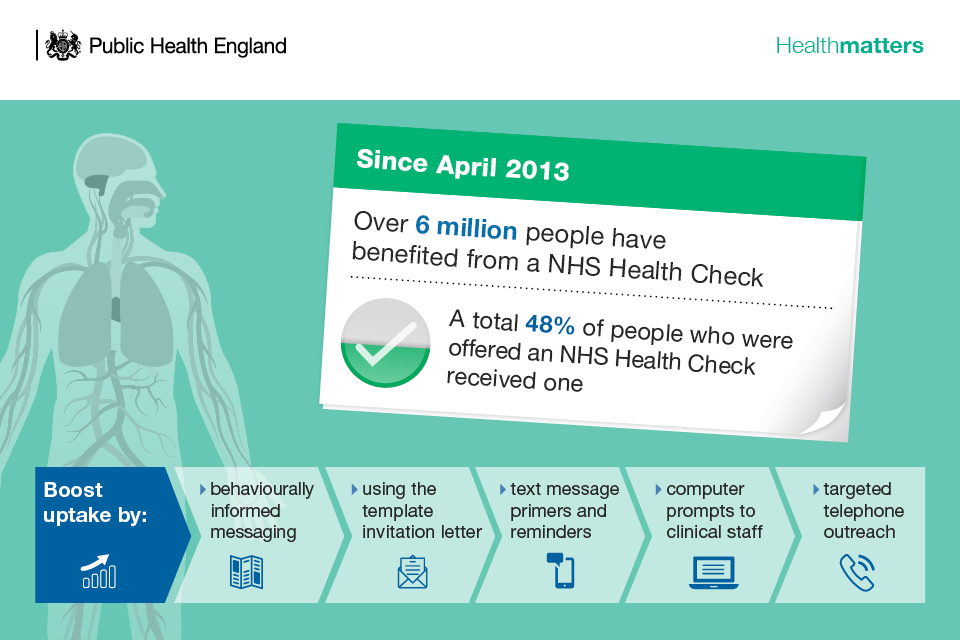 Public Health England

Healthmatters

Since April 2013

Over 6 million people have benefited from a NHS Health Check

A total 48% of people who were offered an NHS Health Check received one

Boost uptake by:

behaviourally informed messaging

using the template invitation letter

text message primers and reminders

computer prompts to clinical staff

targeted telephone outreach